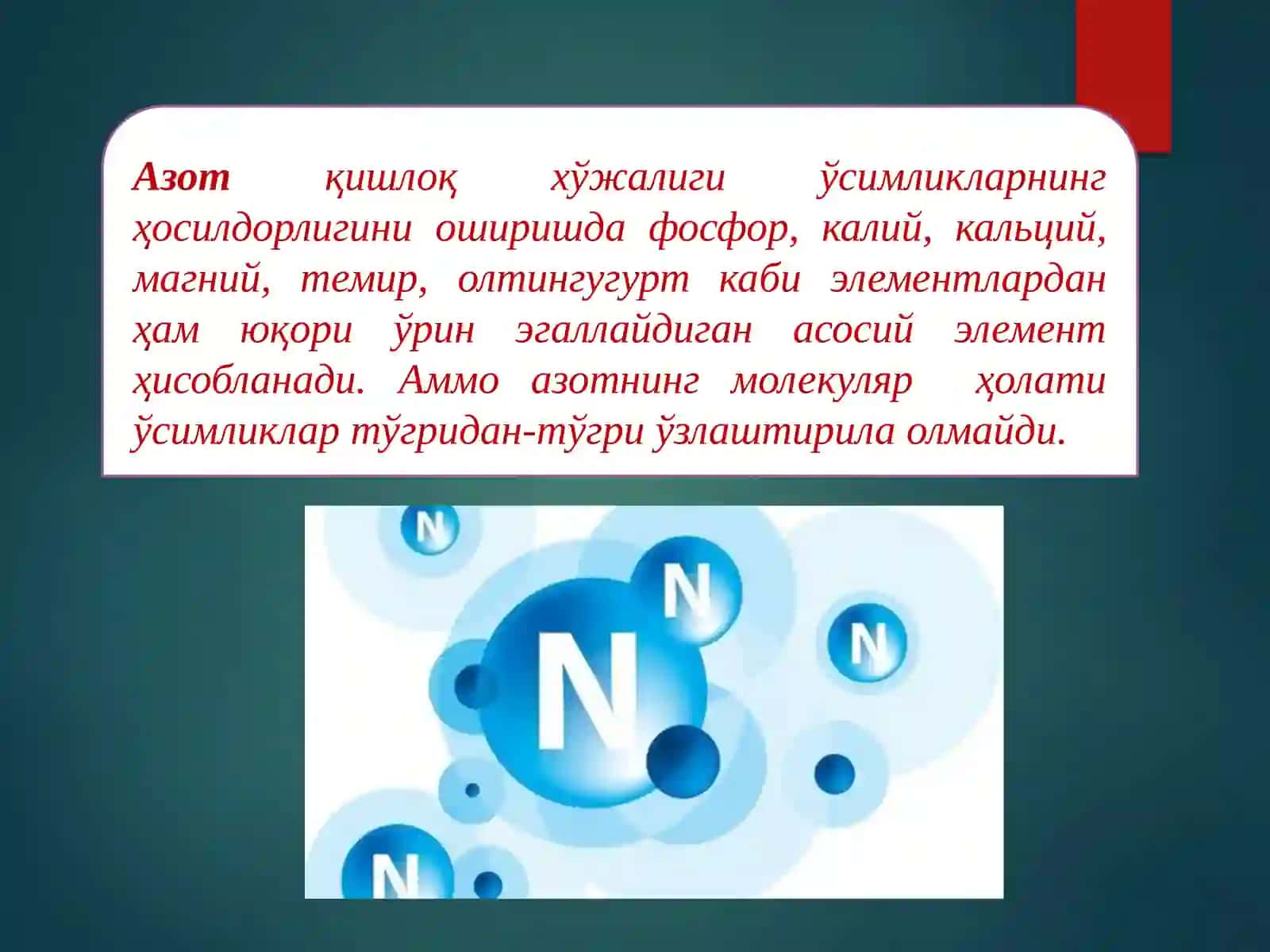 Азот қишлоқ хўжалиги ўсимликларнинг ҳосилдорлигини оширишда фосфор, калий, кальций, магний, темир, олтингугурт каби элементлардан ҳам юқори ўрин эгаллайдиган асосий элемент ҳисобланади. Аммо азотнинг молекуляр ҳолати ўсимликлар тўгридан-тўгри ўзлаштирила олмайди.

N N N N N